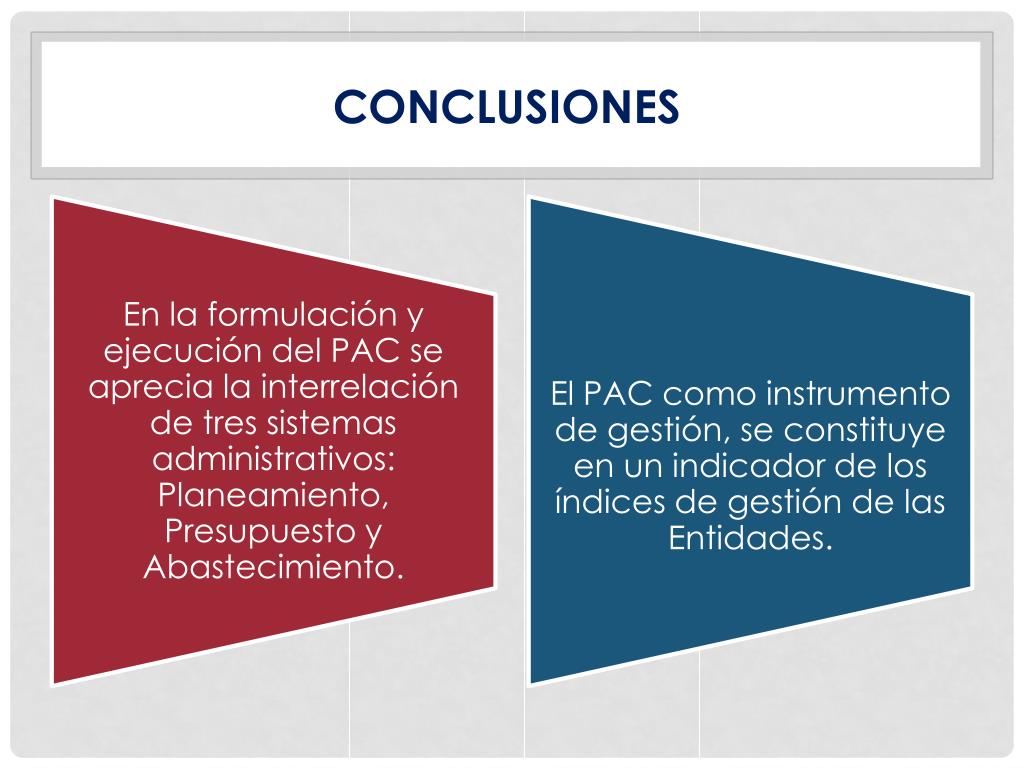 CONCLUSIONES

En la formulación y ejecución del PAC se aprecia la interrelación de tres sistemas administrativos: Planeamiento, Presupuesto y Abastecimiento.

El PAC como instrumento de gestión, se constituye en un indicador de los índices de gestión de las Entidades.